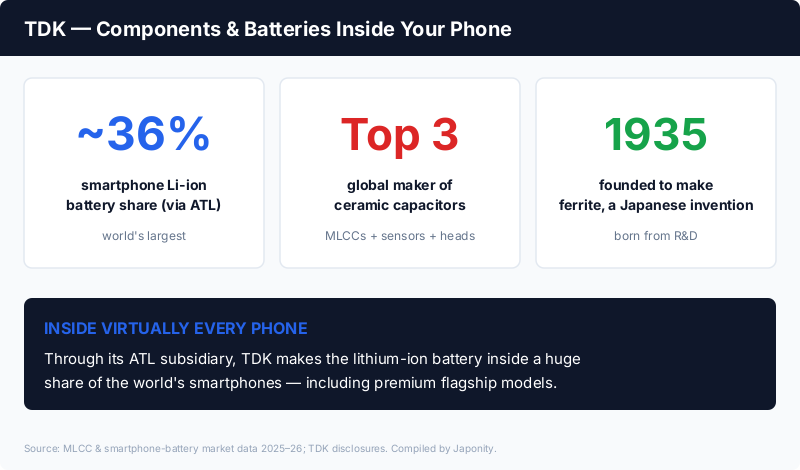 TDK — Components & Batteries Inside Your Phone

~36%

smartphone Li-ion battery share (via ATL)

world's largest

Top 3

global maker of ceramic capacitors

MLCCs + sensors + heads

1935

founded to make ferrite, a Japanese invention

born from R&D

INSIDE VIRTUALLY EVERY PHONE

Through its ATL subsidiary, TDK makes the lithium-ion battery inside a huge share of the world's smartphones — including premium flagship models.

Source: MLCC & smartphone-battery market data 2025–26; TDK disclosures. Compiled by Japonity.